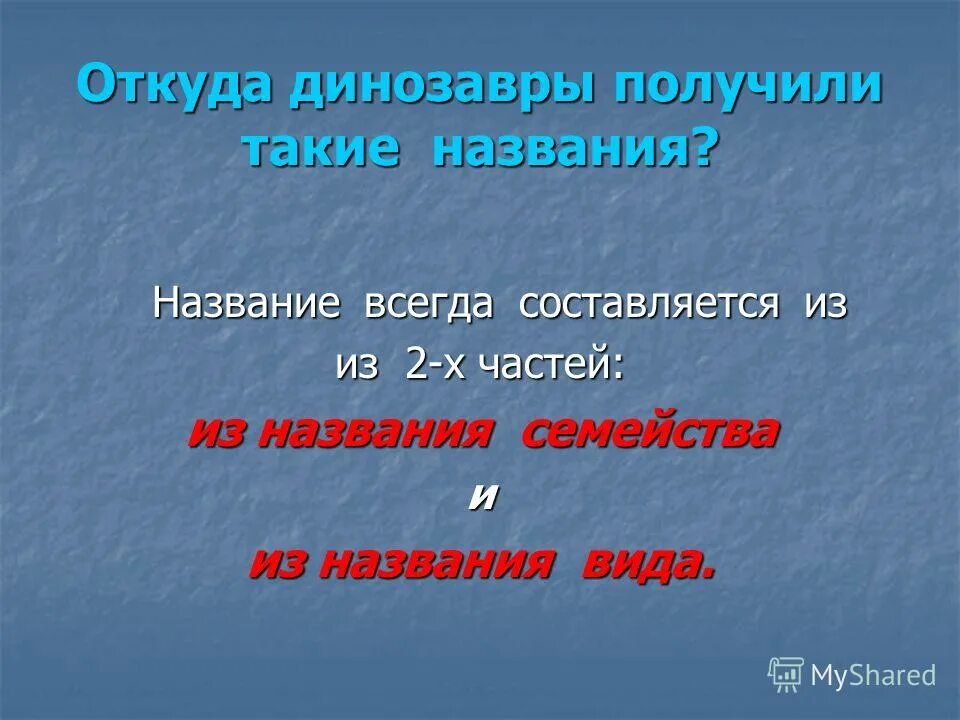 Откуда динозавры получили такие названия?

Название всегда составляется из из 2-х частей:

из названия семейства

и

из названия вида.

MyShared